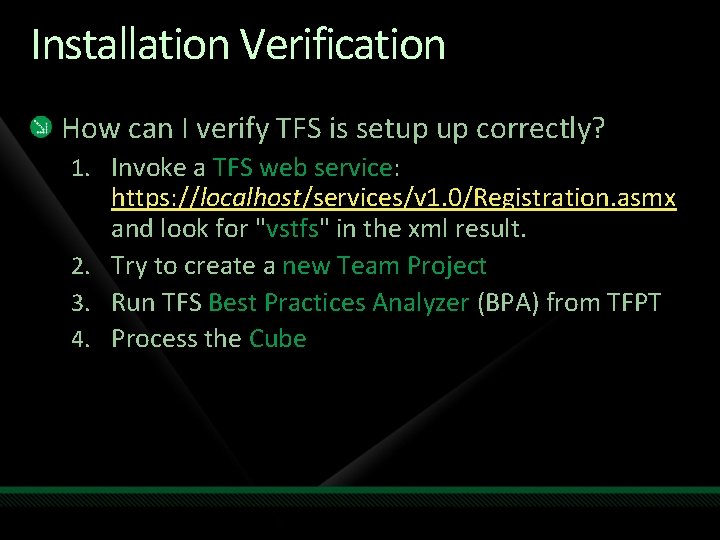 Installation Verification

How can I verify TFS is setup up correctly?

1. Invoke a TFS web service: https://localhost/services/v1.0/Registration.asmx and look for "vstfs" in the xml result.
2. Try to create a new Team Project
3. Run TFS Best Practices Analyzer (BPA) from TFPT
4. Process the Cube